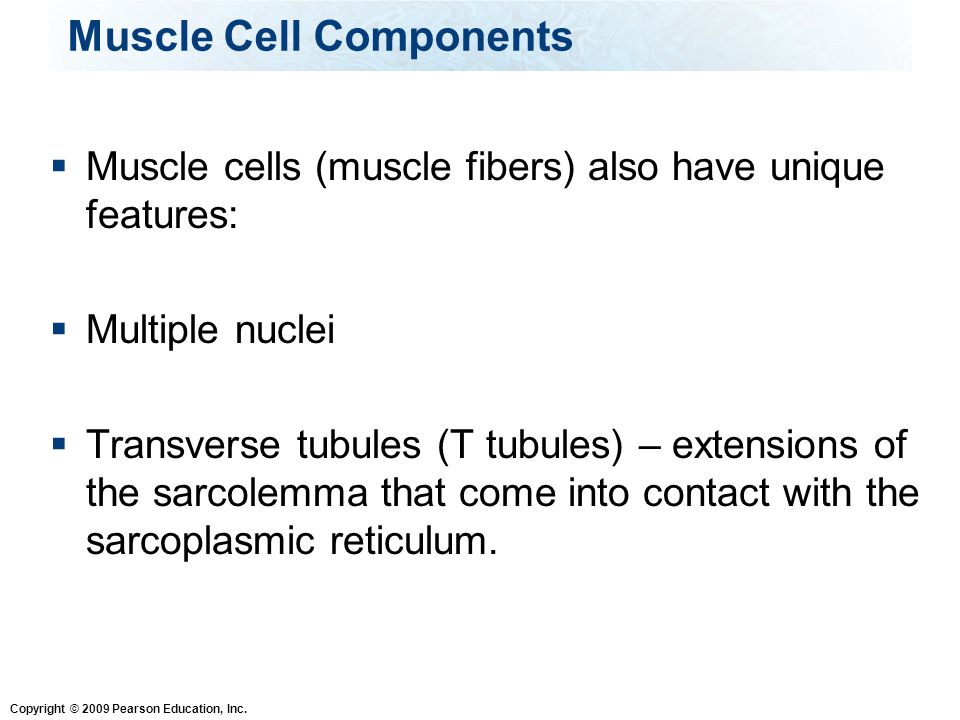 Muscle Cell Components

▪ Muscle cells (muscle fibers) also have unique features:

▪ Multiple nuclei

▪ Transverse tubules (T tubules) – extensions of the sarcolemma that come into contact with the sarcoplasmic reticulum.

Copyright © 2009 Pearson Education, Inc.